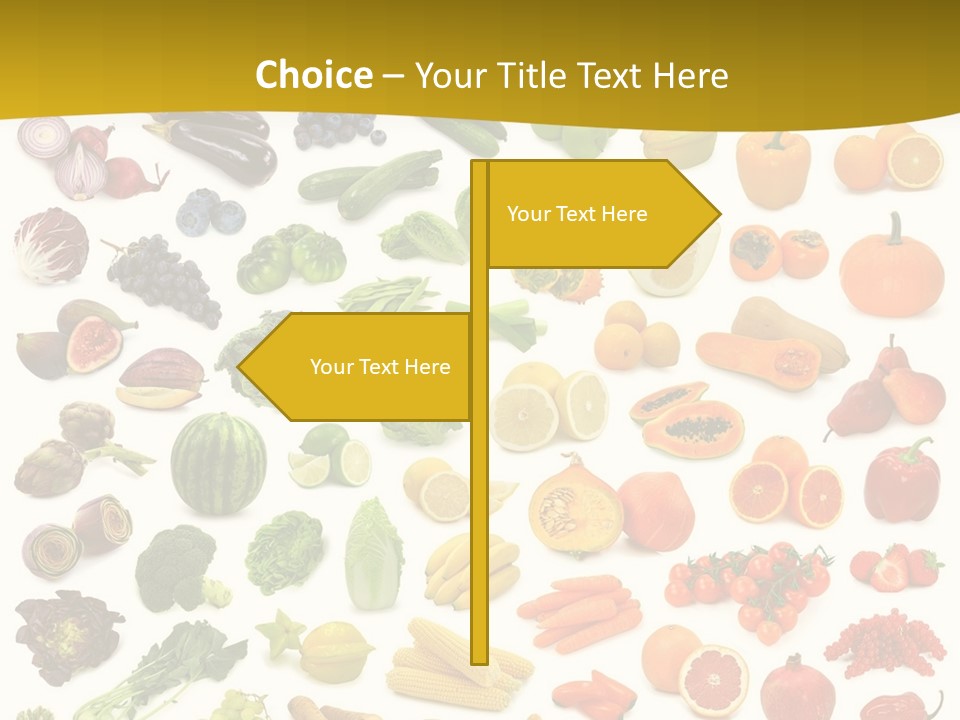 Choice – Your Title Text Here

Your Text Here

Your Text Here